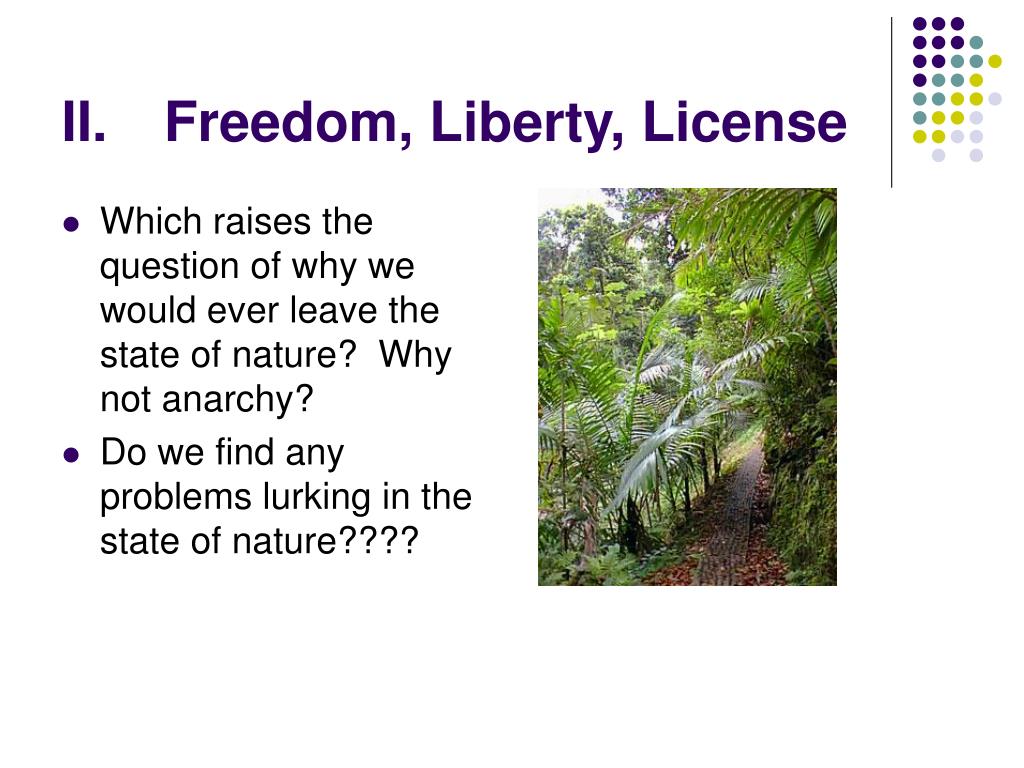 II. Freedom, Liberty, License

- Which raises the question of why we would ever leave the state of nature? Why not anarchy?
- Do we find any problems lurking in the state of nature????